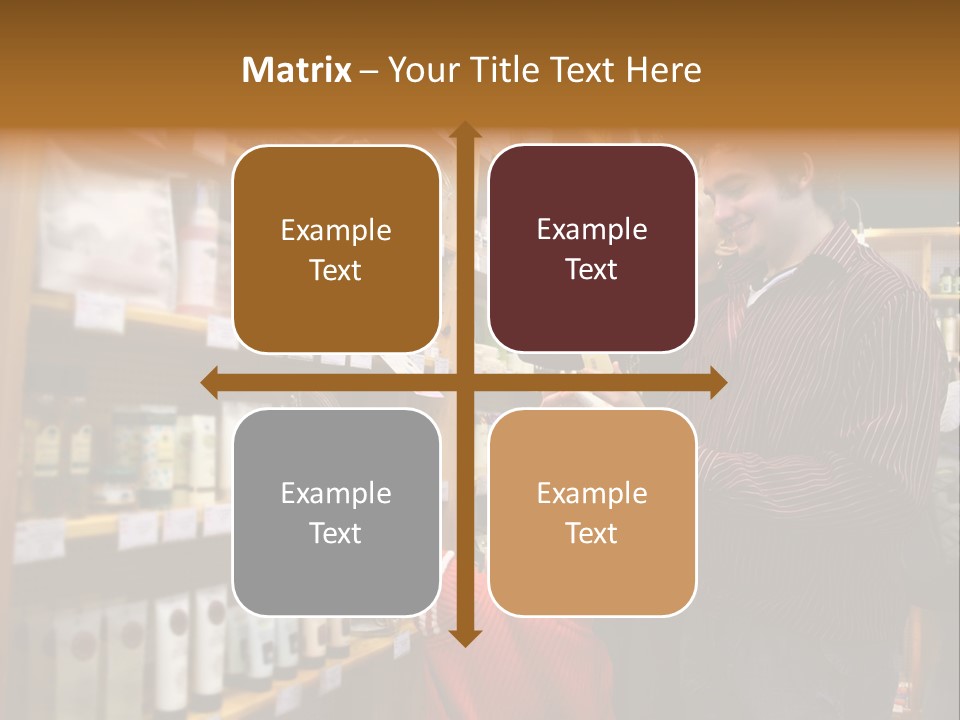 Matrix – Your Title Text Here

Example Text

Example Text

Example Text

Example Text